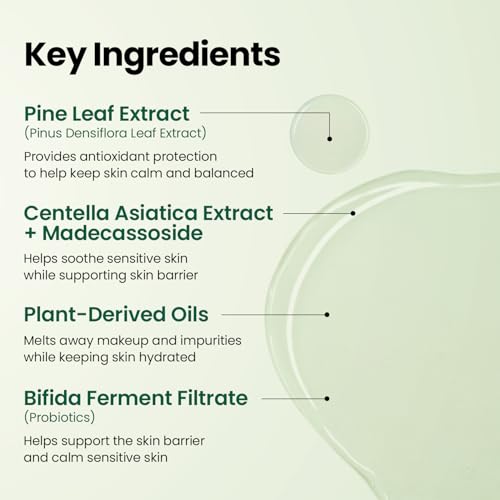 Key Ingredients

Pine Leaf Extract
(Pinus Densiflora Leaf Extract)

Provides antioxidant protection to help keep skin calm and balanced

Centella Asiatica Extract + Madecassoside

Helps soothe sensitive skin while supporting skin barrier

Plant-Derived Oils

Melts away makeup and impurities while keeping skin hydrated

Bifida Ferment Filtrate
(Probiotics)

Helps support the skin barrier and calm sensitive skin